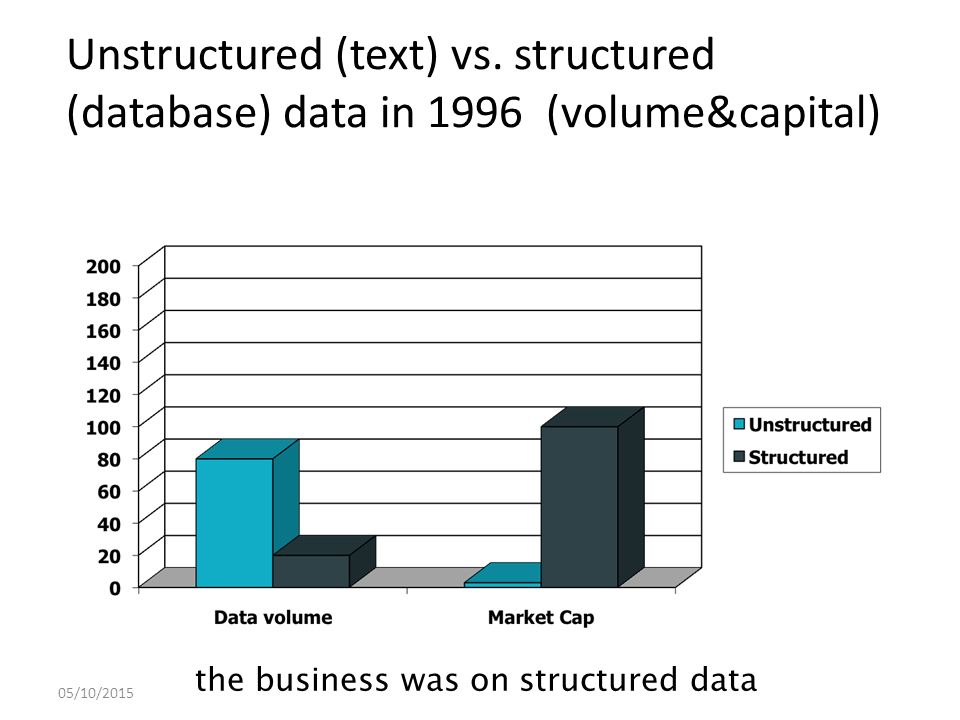 Unstructured (text) vs. structured (database) data in 1996 (volume&capital)

200
180
160
140
120
100
80
60
40
20
0

Data volume
Market Cap

Unstructured
Structured

the business was on structured data

05/10/2015